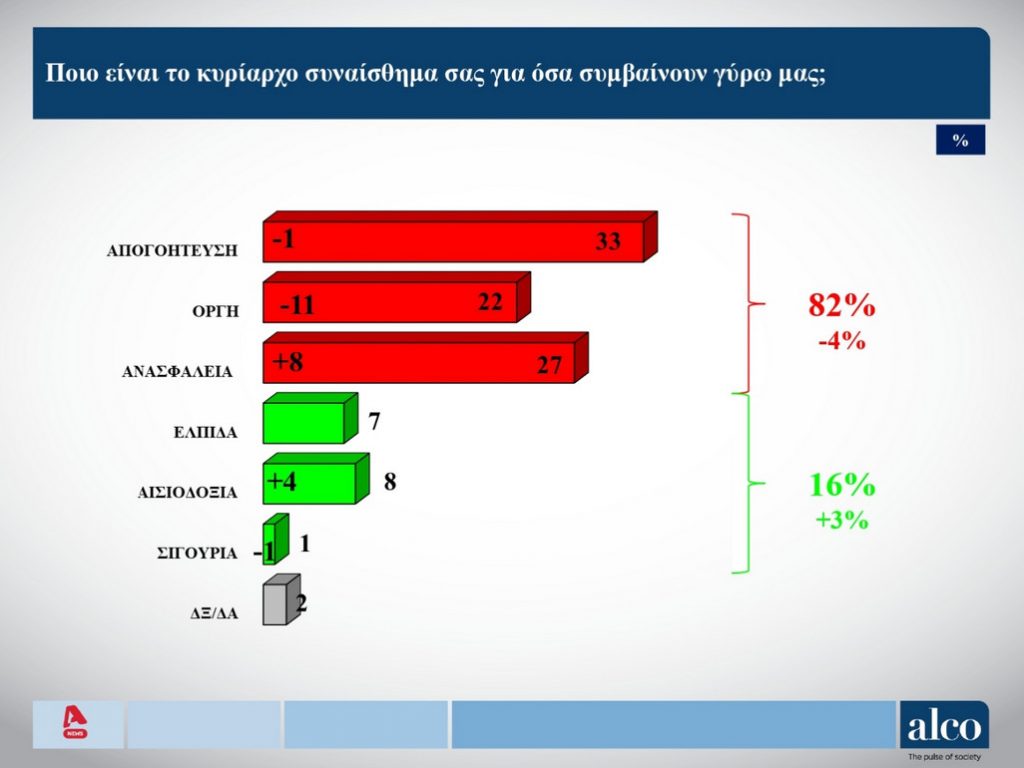 Ποιο είναι το κυρίαρχο συναίσθημα σας για όσα συμβαίνουν γύρω μας;

%

ΑΠΟΓΟΗΤΕΥΣΗ -1 33

ΟΡΓΗ -11 22

ΑΝΑΣΦΑΛΕΙΑ +8 27

ΕΛΠΙΔΑ 7

ΑΙΣΙΟΔΟΞΙΑ +4 8

ΣΙΓΟΥΡΙΑ -1 1

ΔΞ/ΔΑ 2

82%
-4%

16%
+3%

NEWS

alco
The pulse of society